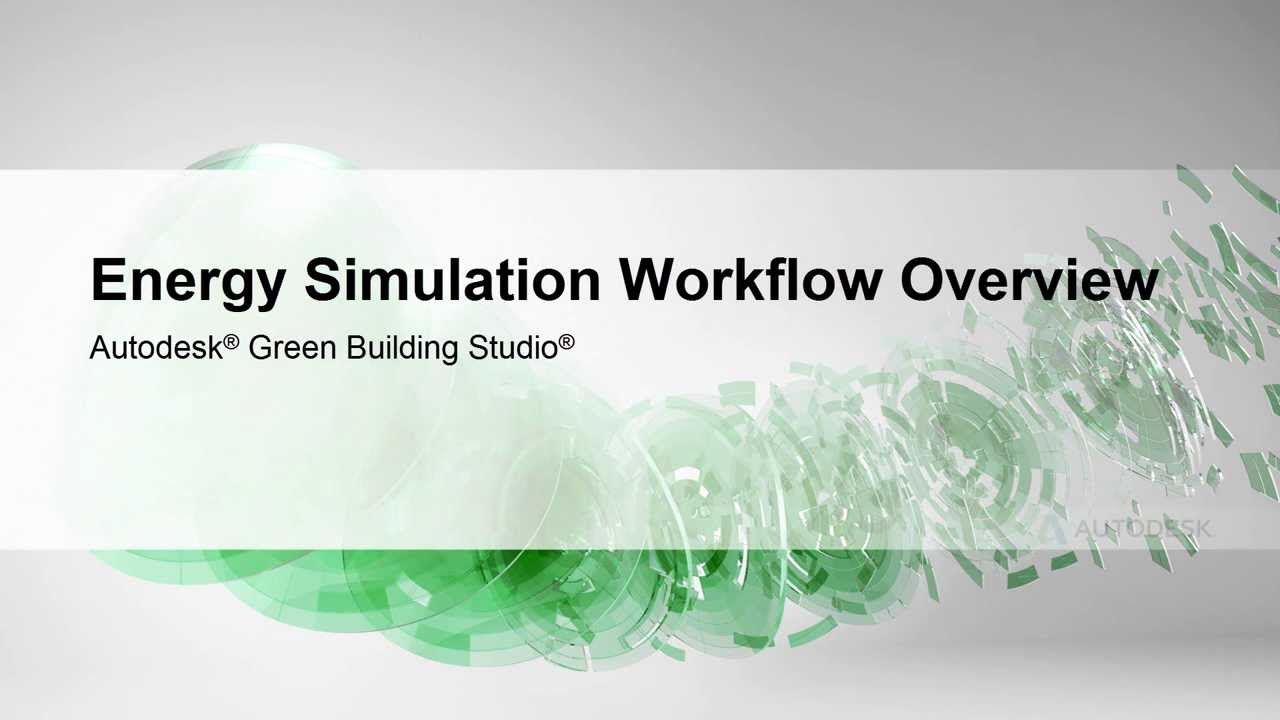 Energy Simulation Workflow Overview

Autodesk® Green Building Studio®

AUTODESK